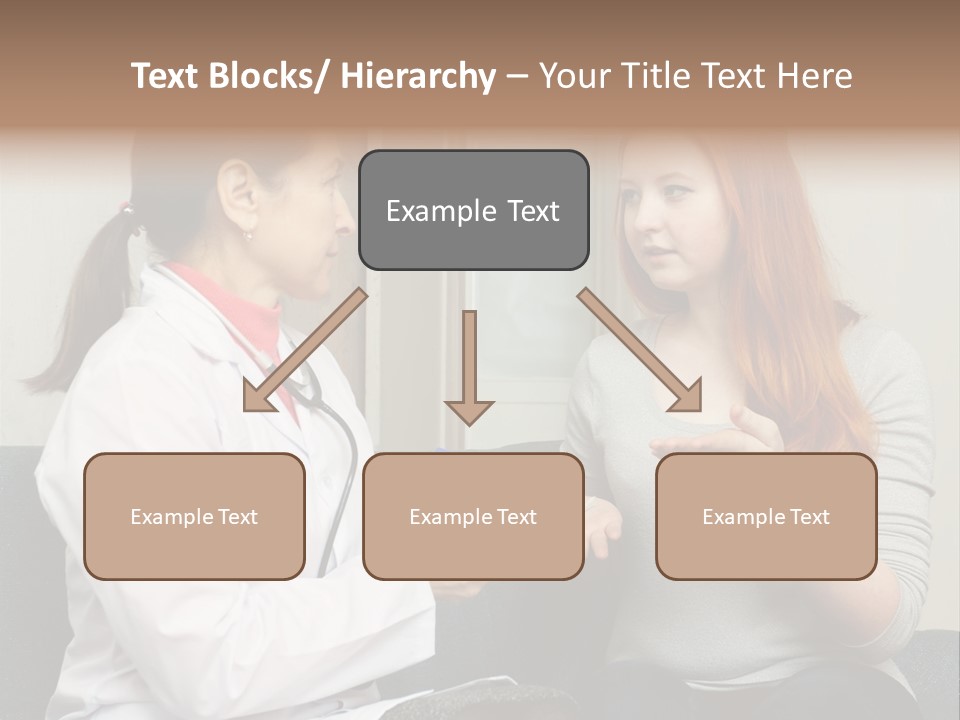 Text Blocks/ Hierarchy – Your Title Text Here

Example Text

Example Text

Example Text

Example Text